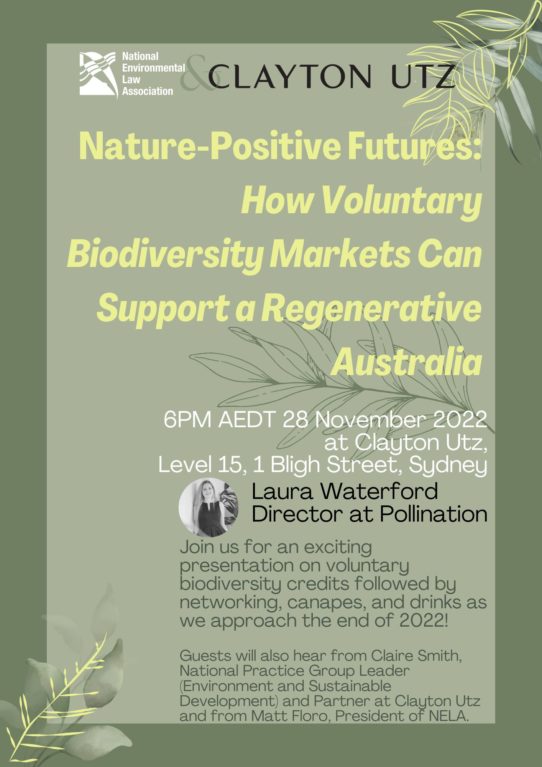 National Environmental Law Association

& CLAYTON UTZ

Nature-Positive Futures: How Voluntary Biodiversity Markets Can Support a Regenerative Australia

6PM AEDT 28 November 2022 at Clayton Utz, Level 15, 1 Bligh Street, Sydney

Laura Waterford
Director at Pollination

Join us for an exciting presentation on voluntary biodiversity credits followed by networking, canapes, and drinks as we approach the end of 2022!

Guests will also hear from Claire Smith, National Practice Group Leader (Environment and Sustainable Development) and Partner at Clayton Utz and from Matt Floro, President of NELA.